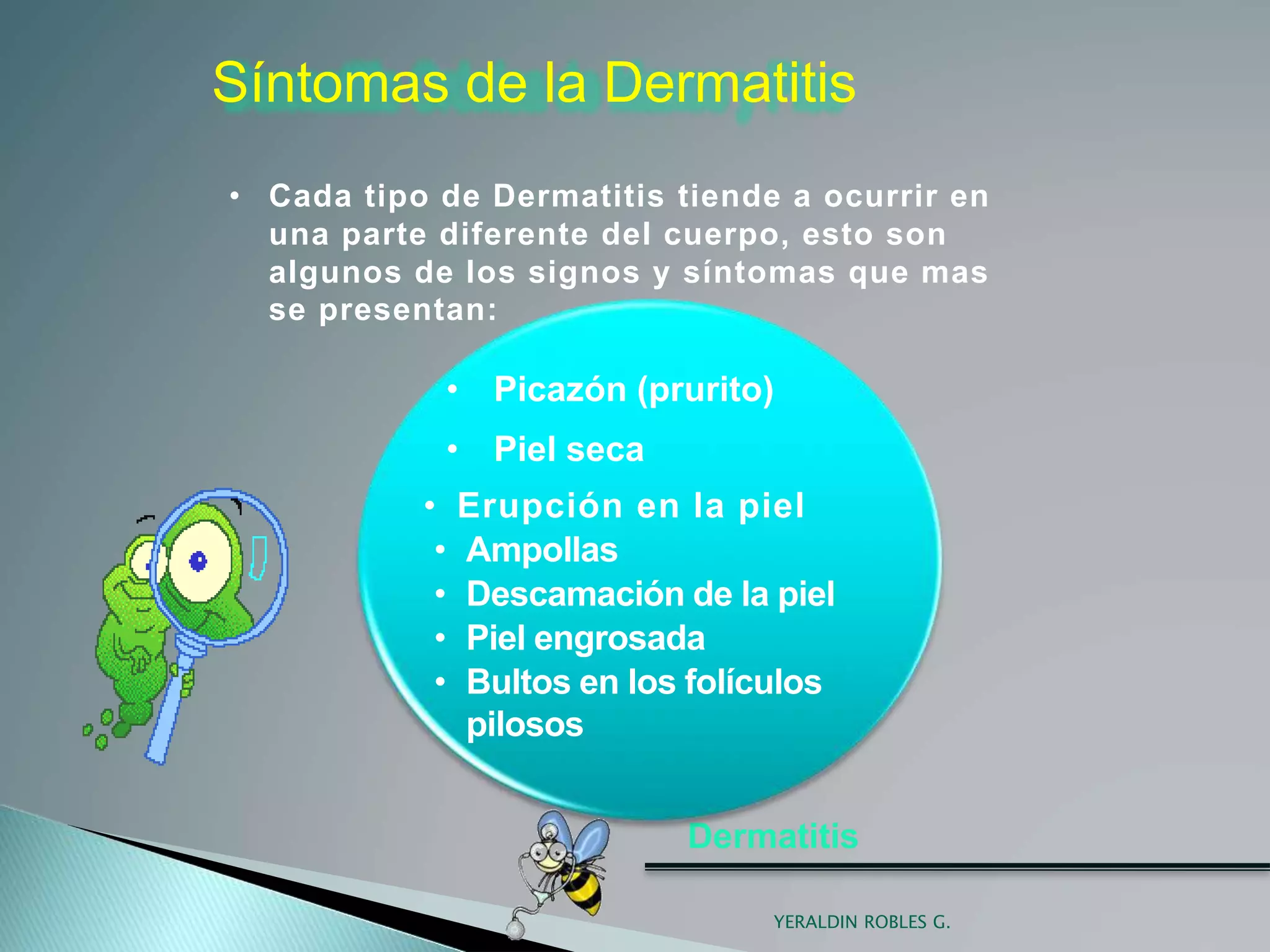 Síntomas de la Dermatitis

• Cada tipo de Dermatitis tiende a ocurrir en una parte diferente del cuerpo, esto son algunos de los signos y síntomas que mas se presentan:

• Picazón (prurito)
• Piel seca
• Erupción en la piel
• Ampollas
• Descamación de la piel
• Piel engrosada
• Bultos en los folículos pilosos

Dermatitis

YERALDIN ROBLES G.